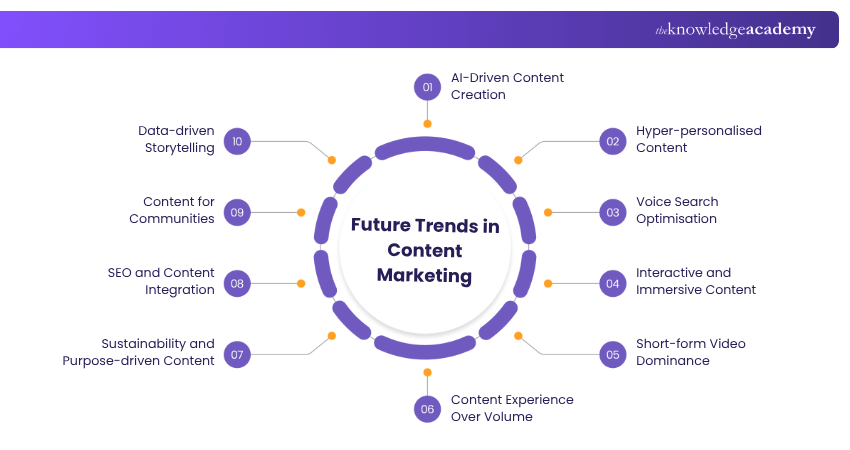 theknowledgeacademy

Future Trends in Content Marketing

01 AI-Driven Content Creation

02 Hyper-personalised Content

03 Voice Search Optimisation

04 Interactive and Immersive Content

05 Short-form Video Dominance

06 Content Experience Over Volume

07 Sustainability and Purpose-driven Content

08 SEO and Content Integration

09 Content for Communities

10 Data-driven Storytelling